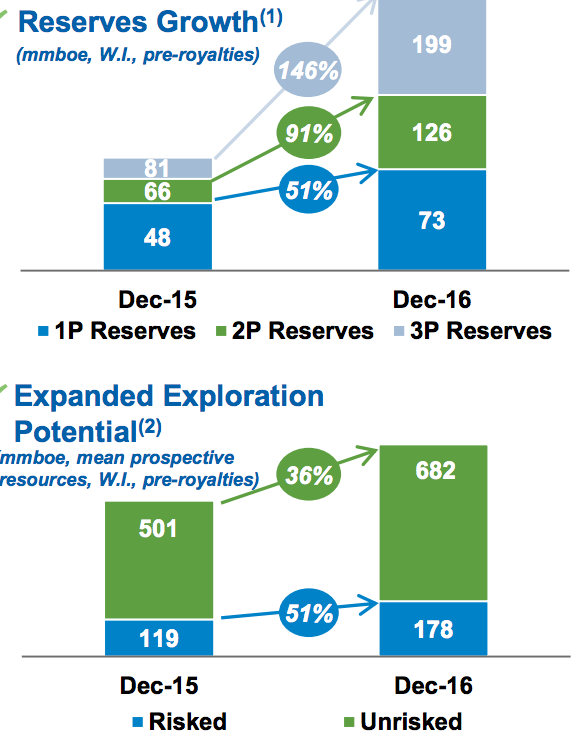 Reserves Growth$^{(1)}$
(mmboe, W.I., pre-royalties)

146%

91%

51%

81

66

48

199

126

73

Dec-15

Dec-16

1P Reserves 2P Reserves 3P Reserves

Expanded Exploration Potential$^{(2)}$
(mmboe, mean prospective resources, W.I., pre-royalties)

36%

51%

501

119

682

178

Dec-15

Dec-16

Risked Unrisked